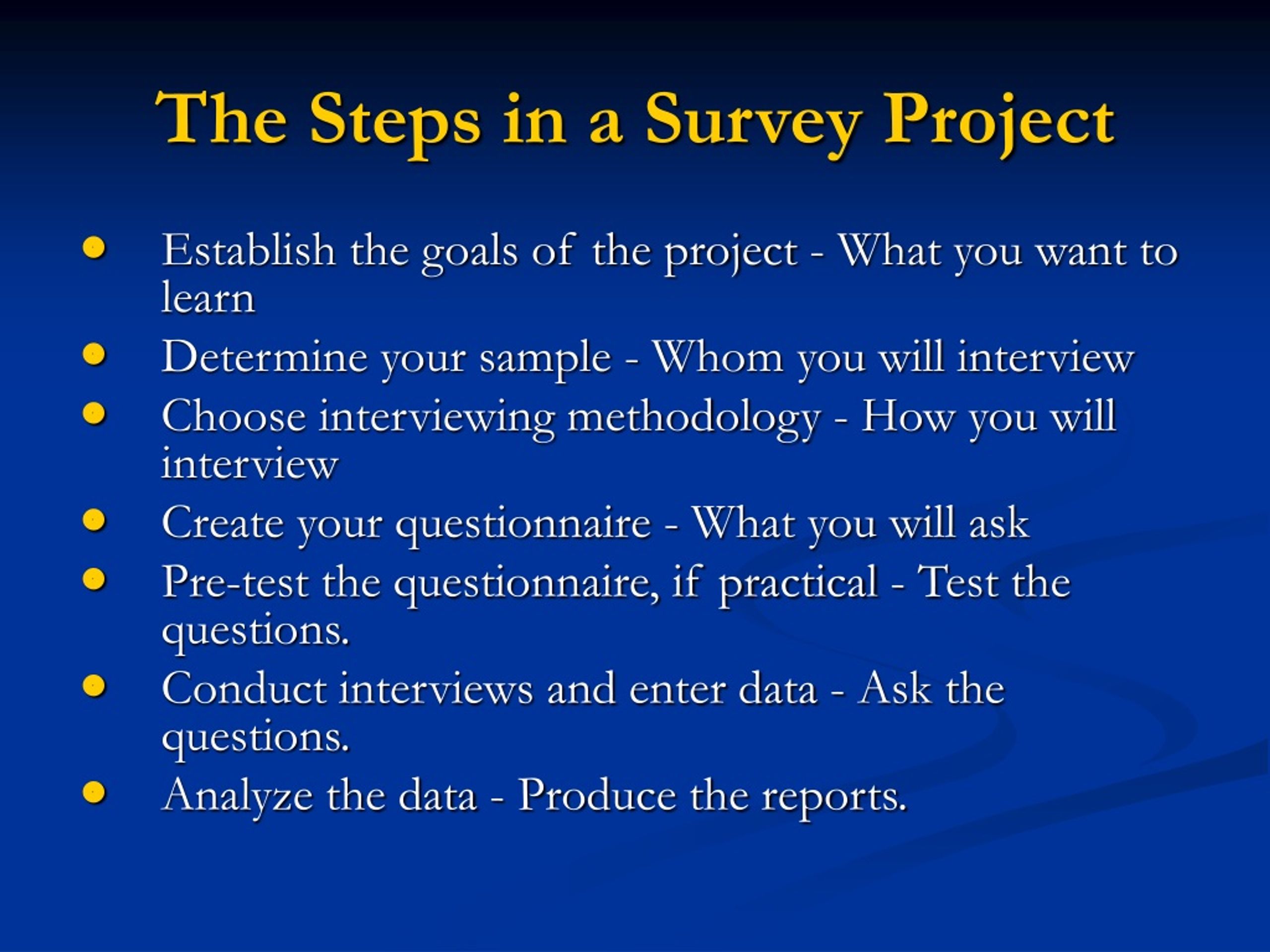 The Steps in a Survey Project

- Establish the goals of the project - What you want to learn
- Determine your sample - Whom you will interview
- Choose interviewing methodology - How you will interview
- Create your questionnaire - What you will ask
- Pre-test the questionnaire, if practical - Test the questions.
- Conduct interviews and enter data - Ask the questions.
- Analyze the data - Produce the reports.